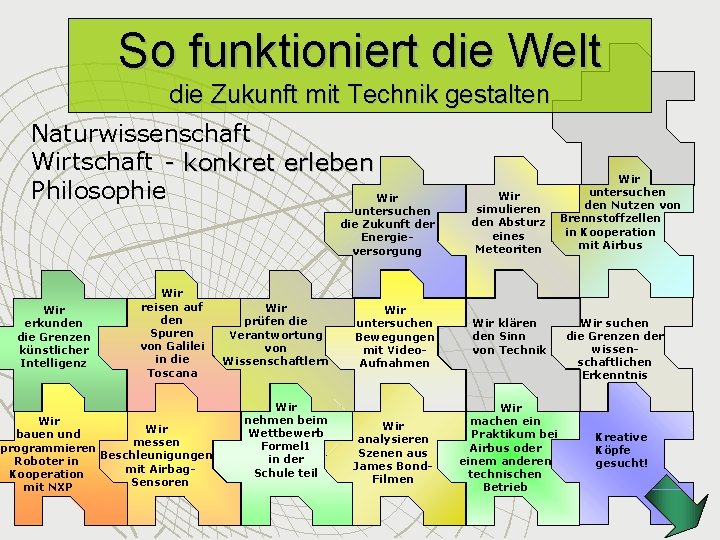 So funktioniert die Welt
die Zukunft mit Technik gestalten

Naturwissenschaft
Wirtschaft - konkret erleben
Philosophie

Wir untersuchen die Zukunft der Energieversorgung

Wir simulieren den Absturz eines Meteoriten

Wir untersuchen den Nutzen von Brennstoffzellen in Kooperation mit Airbus

Wir erkunden die Grenzen künstlicher Intelligenz

Wir reisen auf den Spuren von Galilei in die Toscana

Wir prüfen die Verantwortung von Wissenschaftlern

Wir untersuchen Bewegungen mit Video-Aufnahmen

Wir klären den Sinn von Technik

Wir suchen die Grenzen der wissenschaftlichen Erkenntnis

Wir bauen und programmieren Roboter in Kooperation mit NXP

Wir messen Beschleunigungen mit Airbag-Sensoren

Wir nehmen beim Wettbewerb Formel1 in der Schule teil

Wir analysieren Szenen aus James Bond-Filmen

Wir machen ein Praktikum bei Airbus oder einem anderen technischen Betrieb

Kreative Köpfe gesucht!